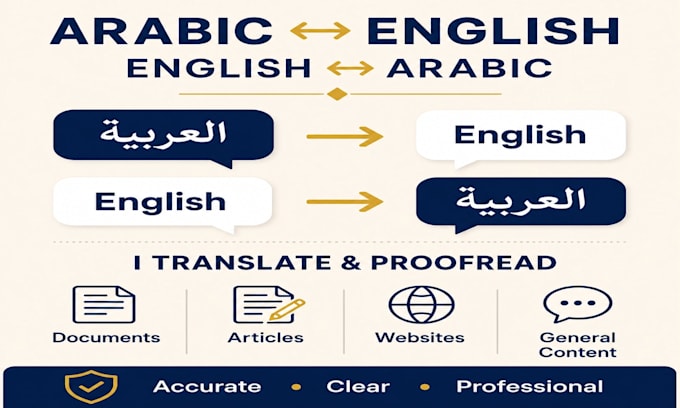 ARABIC ↔ ENGLISH
ENGLISH ↔ ARABIC

العربية → English

English → العربية

I TRANSLATE & PROOFREAD

Documents

Articles

Websites

General Content

Accurate • Clear • Professional